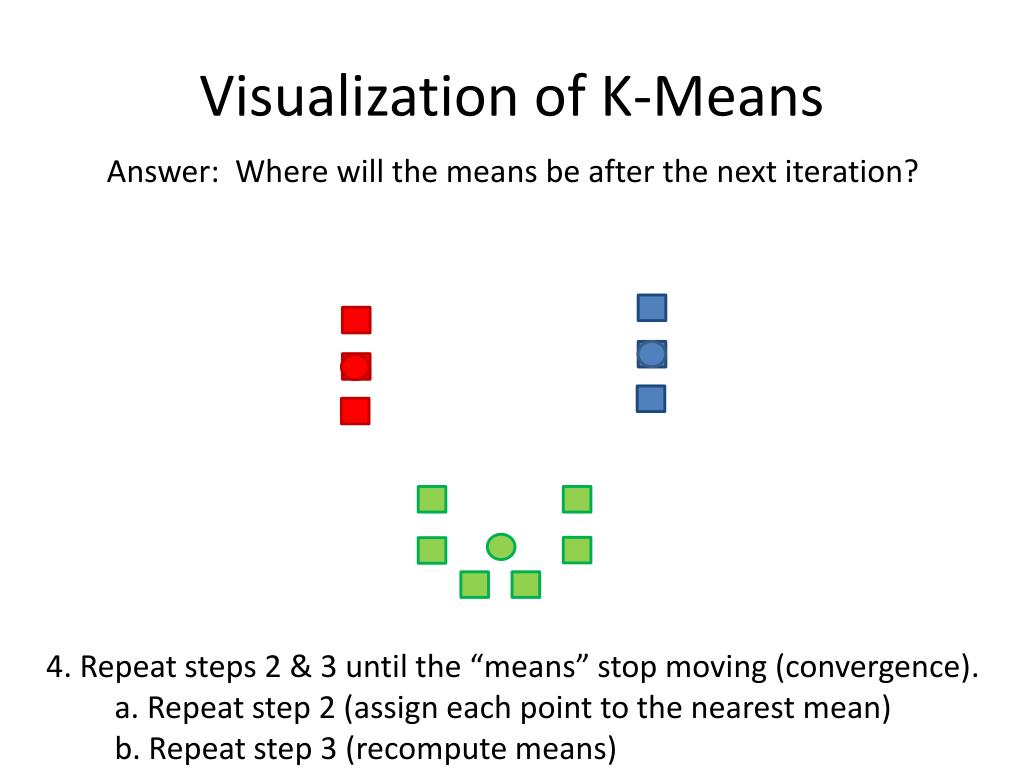 Visualization of K-Means

Answer: Where will the means be after the next iteration?

4. Repeat steps 2 & 3 until the “means” stop moving (convergence).
a. Repeat step 2 (assign each point to the nearest mean)
b. Repeat step 3 (recompute means)